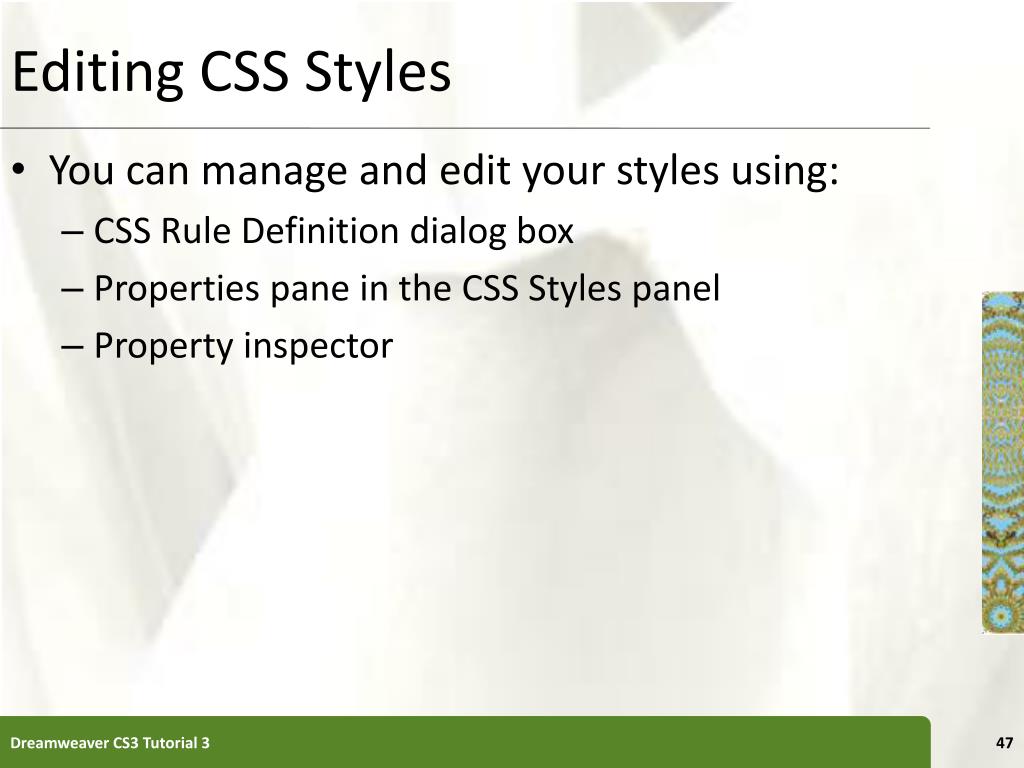 Editing CSS Styles

• You can manage and edit your styles using:
– CSS Rule Definition dialog box
– Properties pane in the CSS Styles panel
– Property inspector

Dreamweaver CS3 Tutorial 3

47